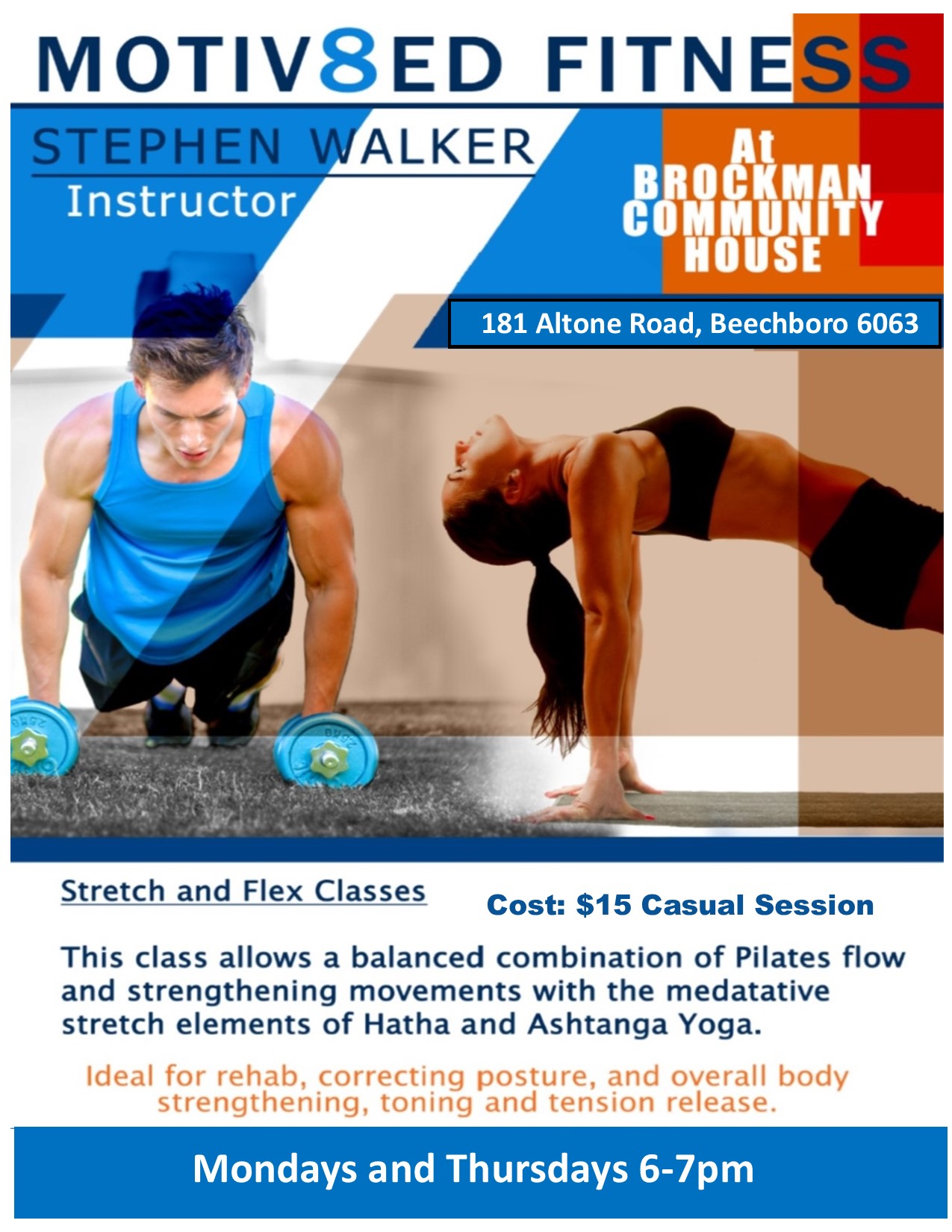 MOTIV8ED FITNESS

STEPHEN WALKER
Instructor

At
BROCKMAN
COMMUNITY
HOUSE

181 Altone Road, Beechboro 6063

Stretch and Flex Classes

Cost: $15 Casual Session

This class allows a balanced combination of Pilates flow and strengthening movements with the medatative stretch elements of Hatha and Ashtanga Yoga.

Ideal for rehab, correcting posture, and overall body strengthening, toning and tension release.

Mondays and Thursdays 6-7pm